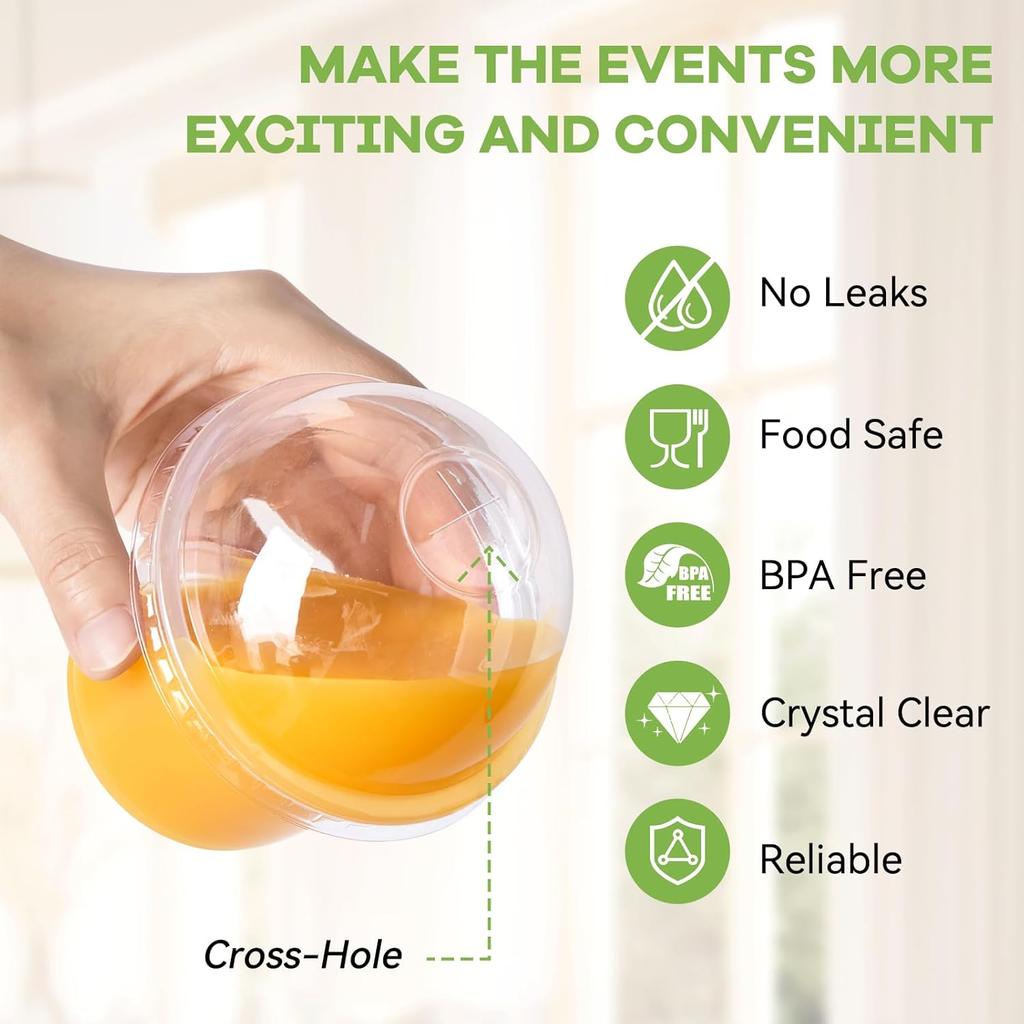 MAKE THE EVENTS MORE EXCITING AND CONVENIENT

No Leaks

Food Safe

BPA FREE

BPA Free

Crystal Clear

Reliable

Cross-Hole